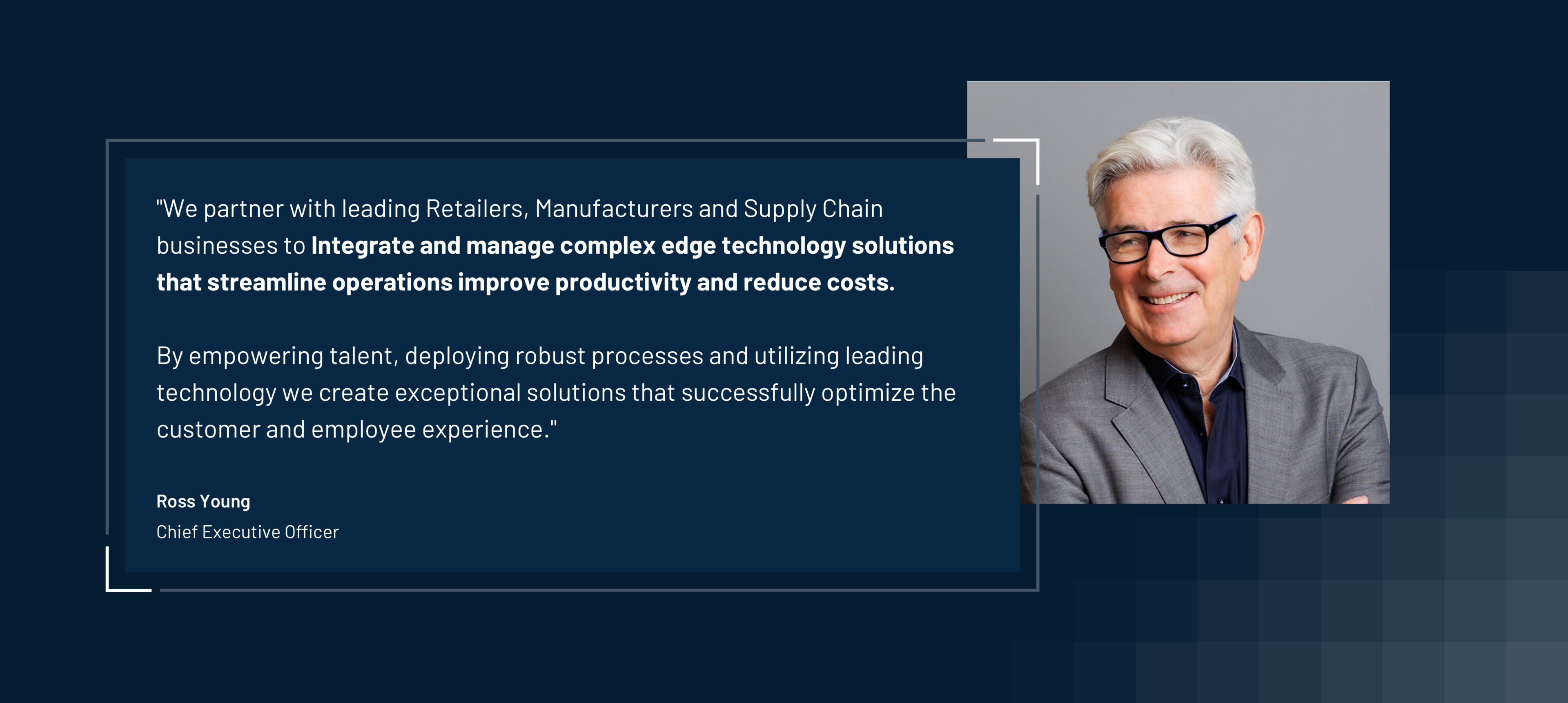 "We partner with leading Retailers, Manufacturers and Supply Chain businesses to Integrate and manage complex edge technology solutions that streamline operations improve productivity and reduce costs.

By empowering talent, deploying robust processes and utilizing leading technology we create exceptional solutions that successfully optimize the customer and employee experience."

Ross Young
Chief Executive Officer